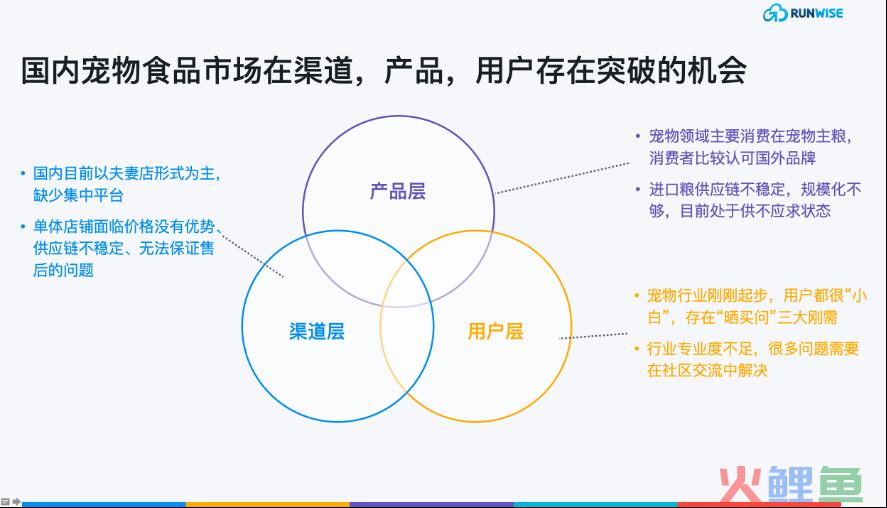 RUNWISE

国内宠物食品市场在渠道，产品，用户存在突破的机会

• 国内目前以夫妻店形式为主，缺少集中平台
• 单体店铺面临价格没有优势、供应链不稳定、无法保证售后的问题

产品层

渠道层

用户层

• 宠物领域主要消费在宠物主粮，消费者比较认可国外品牌
• 进口粮供应链不稳定，规模化不够，目前处于供不应求状态

• 宠物行业刚刚起步，用户都很“小白”，存在“晒买问”三大刚需
• 行业专业度不足，很多问题需要在社区交流中解决

火鲤鱼